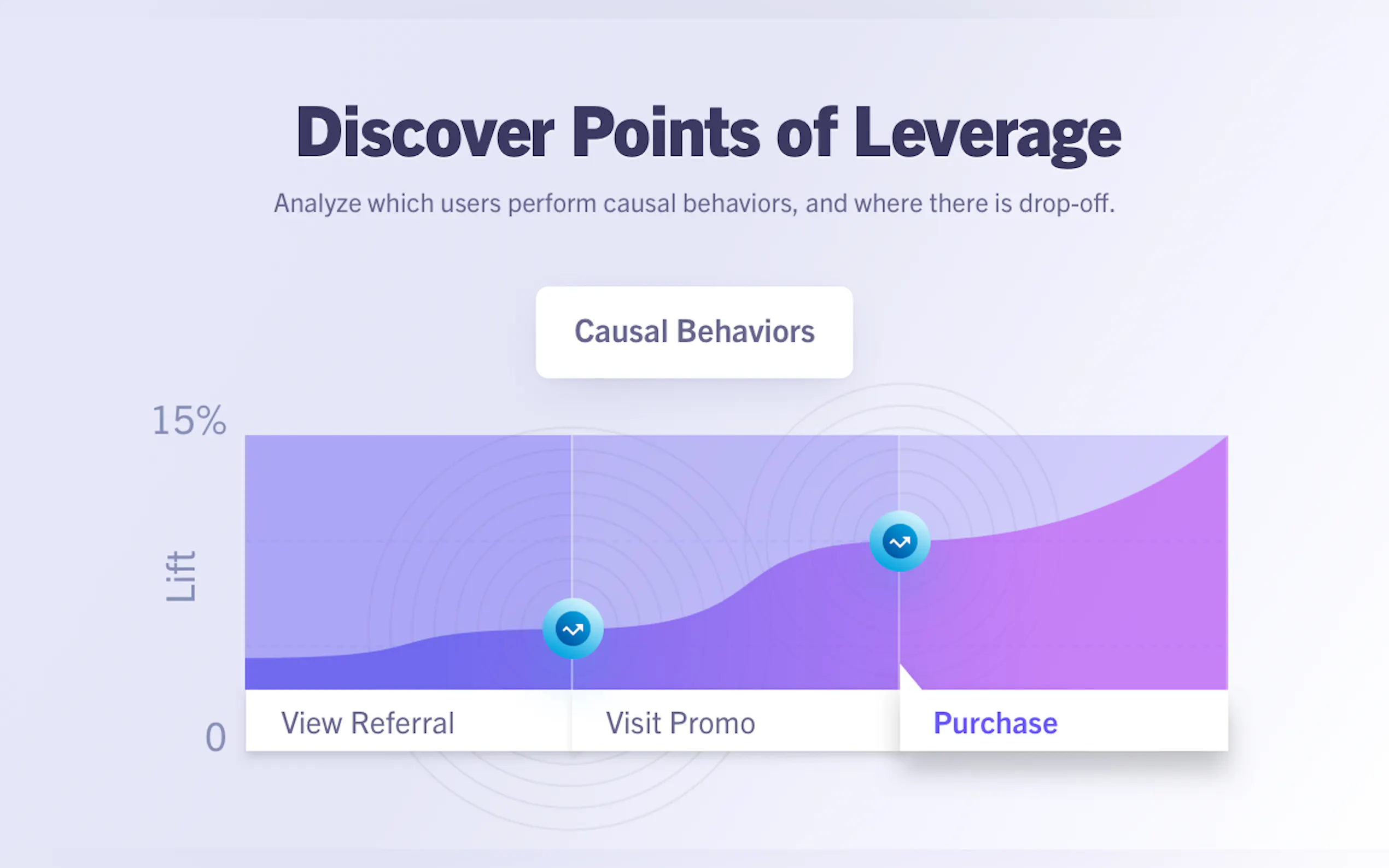 Discover Points of Leverage

Analyze which users perform causal behaviors, and where there is drop-off.

Causal Behaviors

15%

Lift

0

View Referral

Visit Promo

Purchase